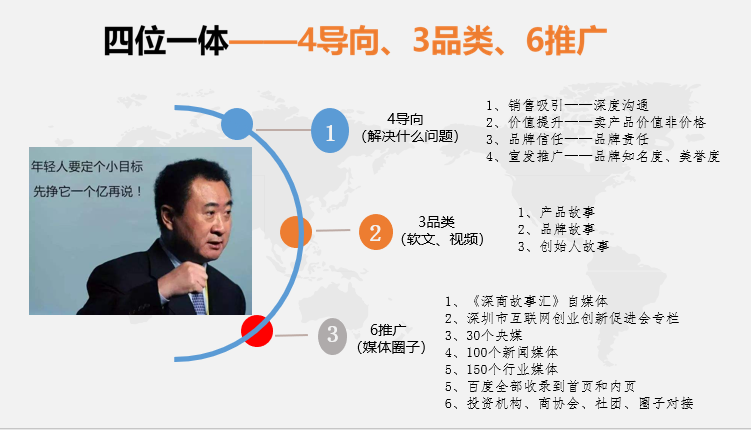 四位一体——4导向、3品类、6推广

年轻人要定个小目标
先挣它一个亿再说！

1
4导向
(解决什么问题)

1、销售吸引——深度沟通
2、价值提升——卖产品价值非价格
3、品牌信任——品牌责任
4、宣发推广——品牌知名度、美誉度

2
3品类
(软文、视频)

1、产品故事
2、品牌故事
3、创始人故事

3
6推广
(媒体圈子)

1、《深商故事汇》自媒体
2、深圳市互联网创业创新促进会专栏
3、30个央媒
4、100个新闻媒体
5、150个行业媒体
5、百度全部收录到首页和内页
6、投资机构、商协会、社团、圈子对接